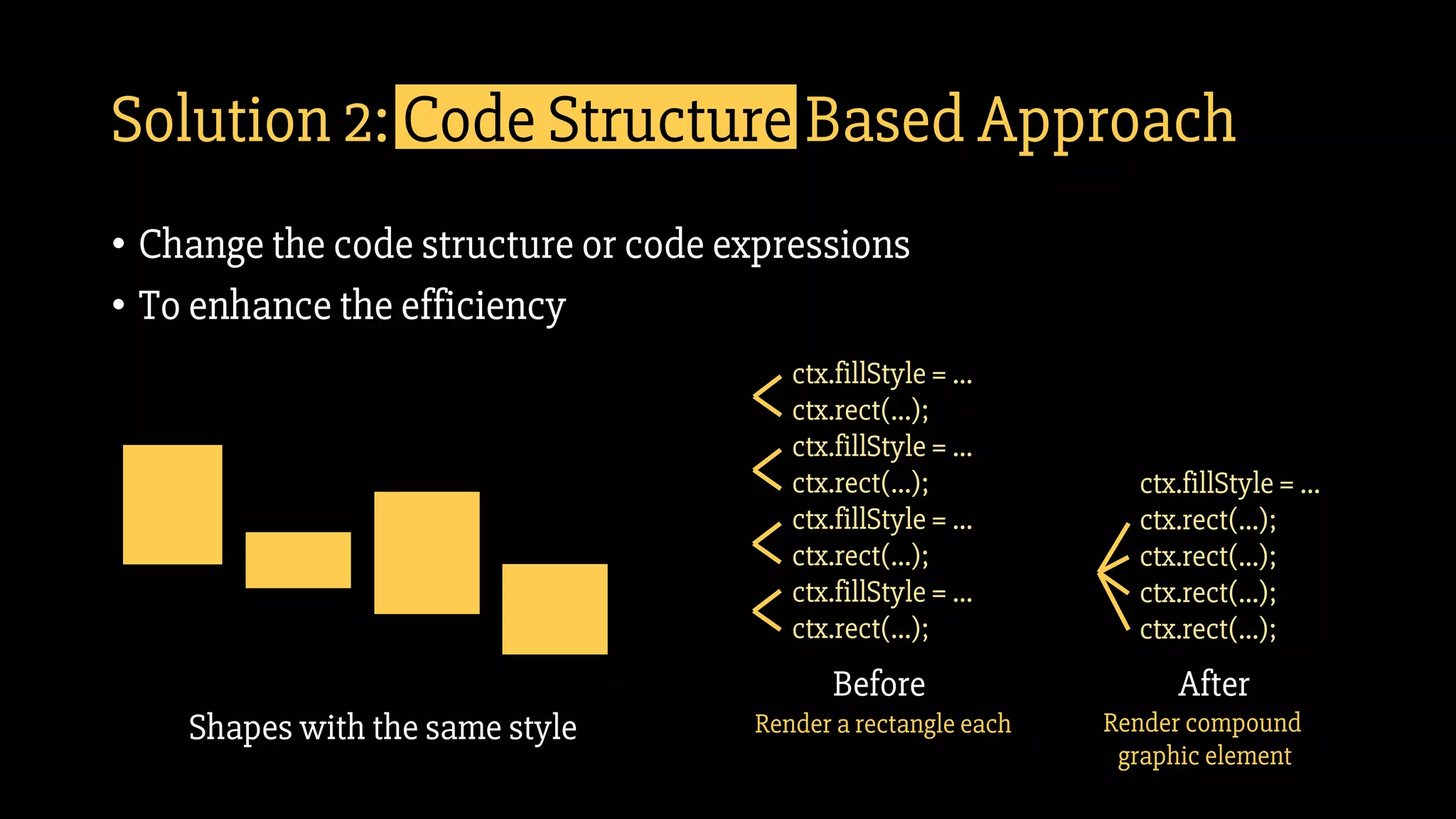 Solution 2: Code Structure Based Approach

• Change the code structure or code expressions
• To enhance the efficiency

Shapes with the same style

ctx.fillStyle = ...
ctx.rect(...);
ctx.fillStyle = ...
ctx.rect(...);
ctx.fillStyle = ...
ctx.rect(...);
ctx.fillStyle = ...
ctx.rect(...);

Before
Render a rectangle each

ctx.fillStyle = ...
ctx.rect(...);
ctx.rect(...);
ctx.rect(...);
ctx.rect(...);

After
Render compound graphic element